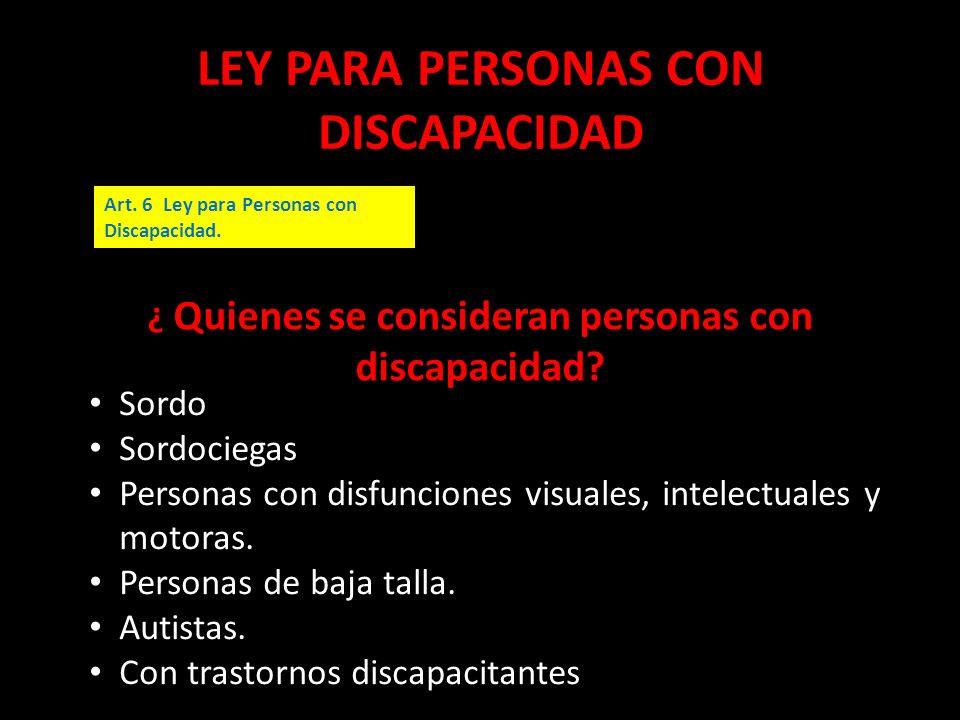 LEY PARA PERSONAS CON DISCAPACIDAD

Art. 6 Ley para Personas con Discapacidad.

¿ Quienes se consideran personas con discapacidad?

• Sordo
• Sordociegas
• Personas con disfunciones visuales, intelectuales y motoras.
• Personas de baja talla.
• Autistas.
• Con trastornos discapacitantes